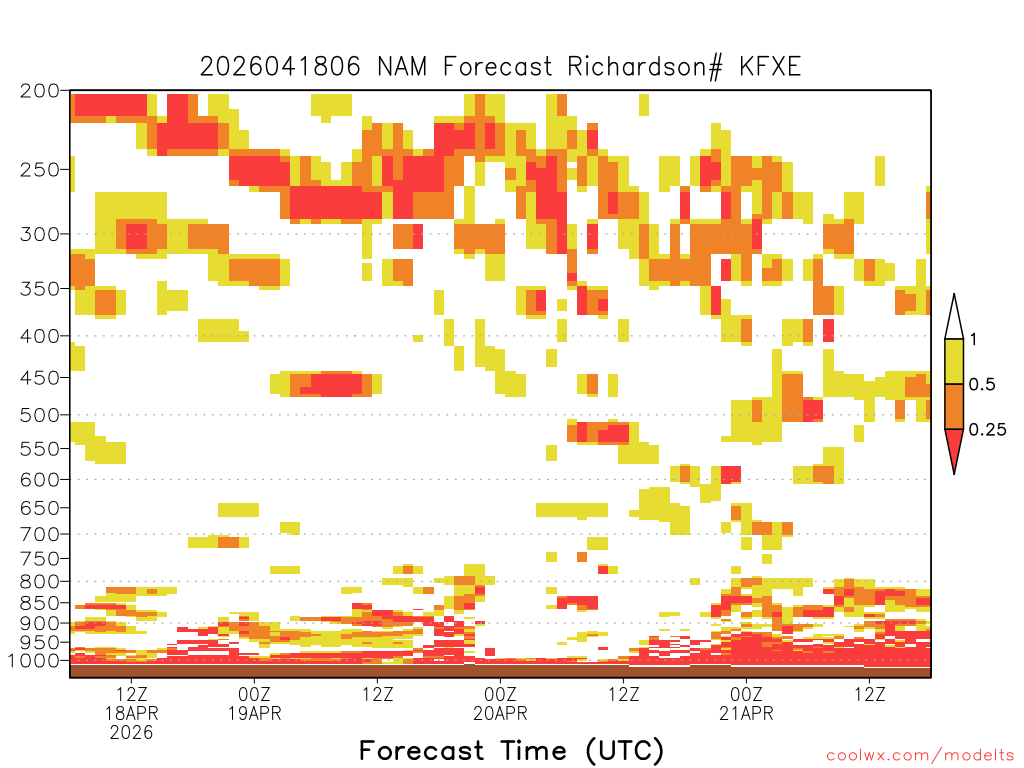 2026041806 NAM Forecast Richardson# KFXE

200
250
300
350
400
450
500
550
600
650
700
750
800
850
900
950
1000

1
0.5
0.25

12Z
18APR
2026
00Z
19APR
12Z
00Z
20APR
12Z
00Z
21APR
12Z

Forecast Time (UTC)

coolwx.com/modelts